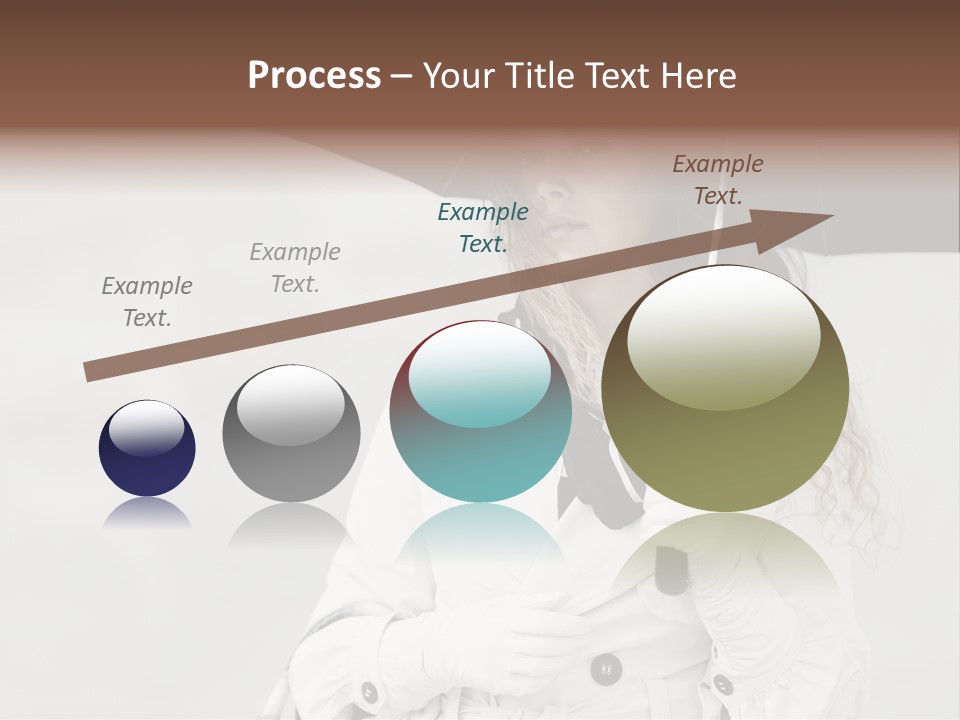 Process – Your Title Text Here

Example Text.

Example Text.

Example Text.

Example Text.